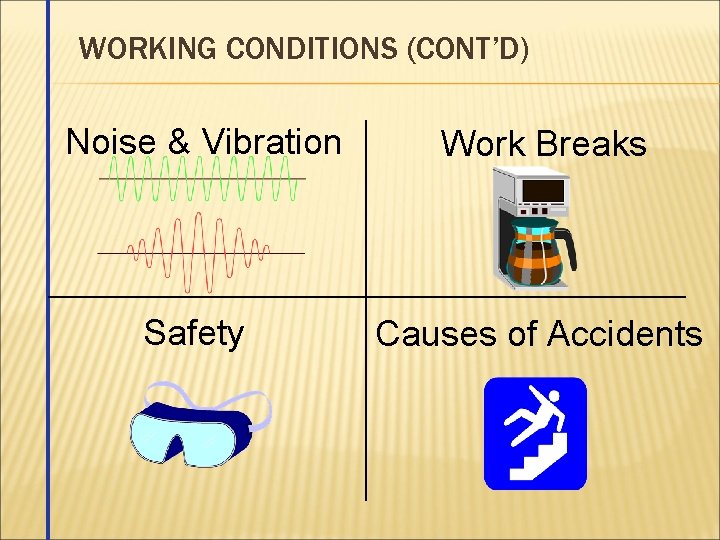 WORKING CONDITIONS (CONT'D)

Noise & Vibration

Work Breaks

Safety

Causes of Accidents